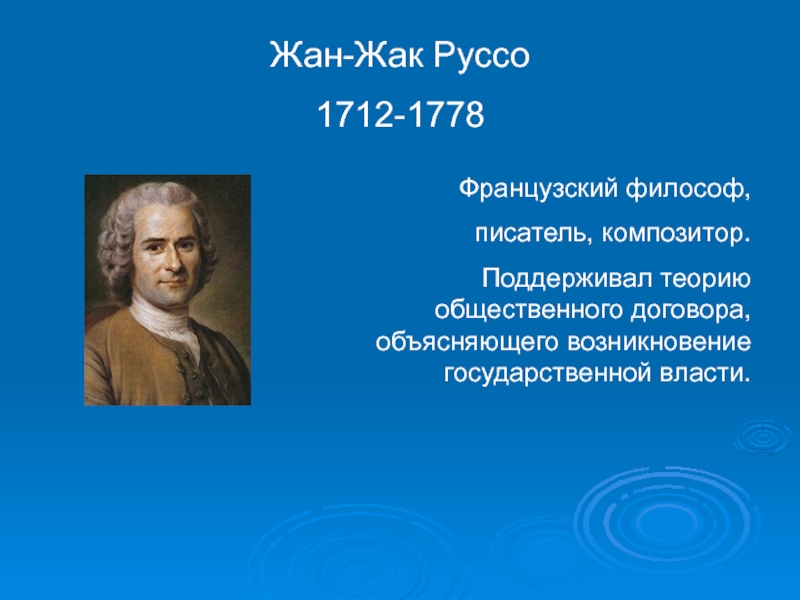 Жан-Жак Руссо

1712-1778

Французский философ,

писатель, композитор.

Поддерживал теорию общественного договора, объясняющего возникновение государственной власти.